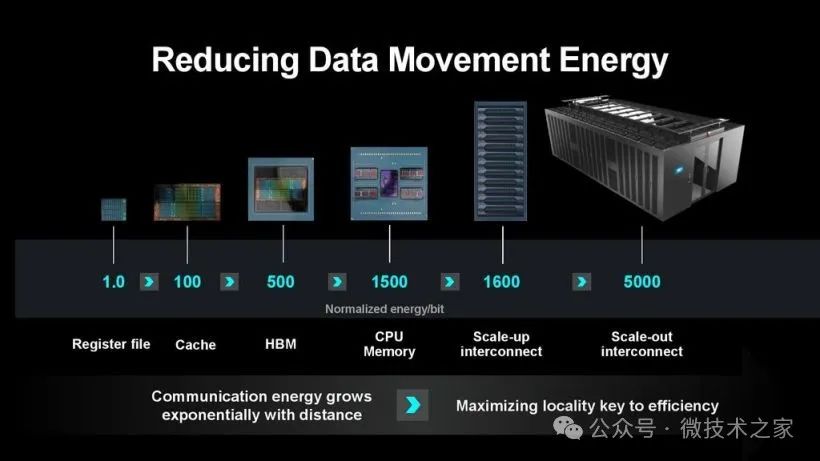 Reducing Data Movement Energy

1.0 100 500 1500 1600 5000

Normalized energy/bit

Register file

Cache

HBM

CPU Memory

Scale-up interconnect

Scale-out interconnect

Communication energy grows exponentially with distance

Maximizing locality key to efficiency

公众号 · 微技术之家